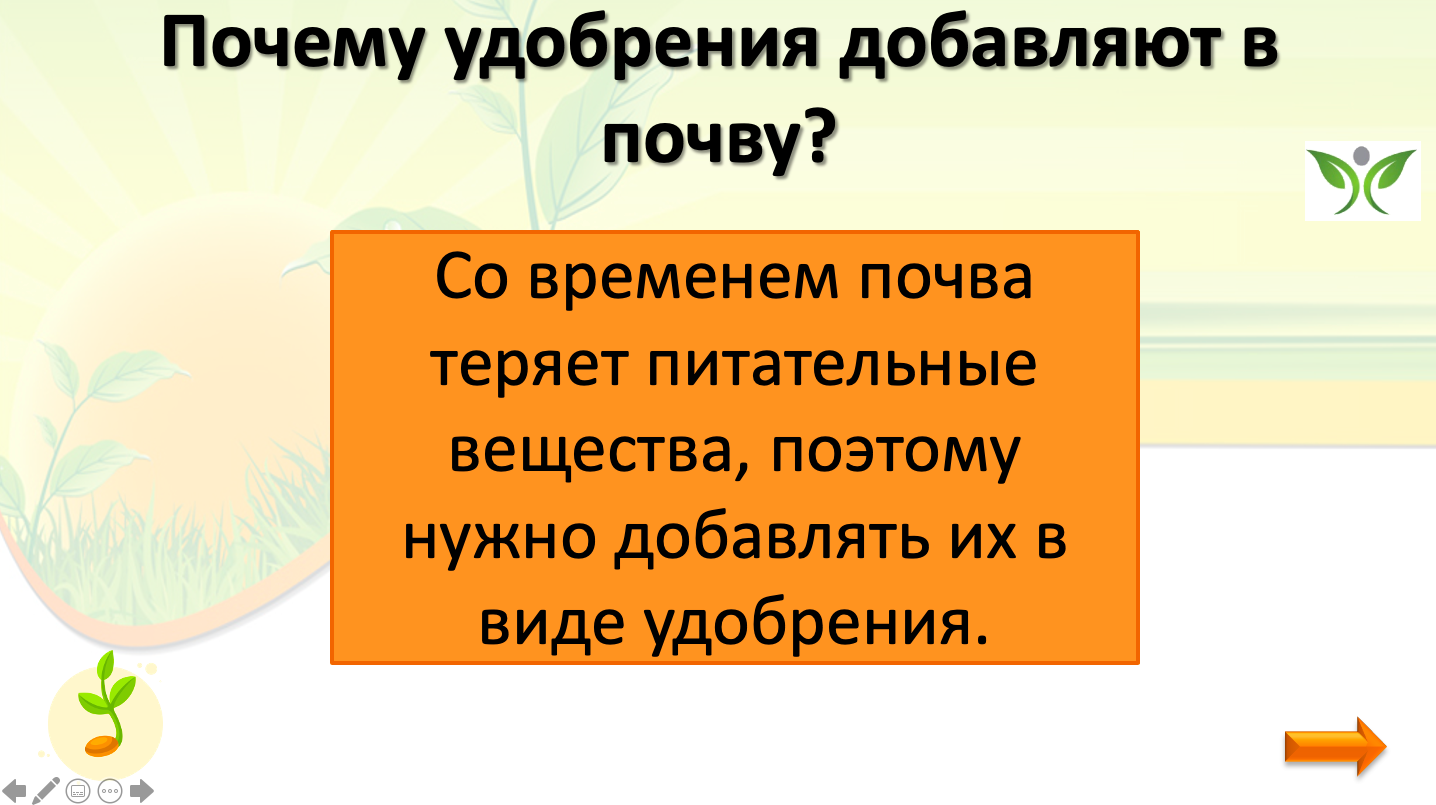 Почему удобрения добавляют в почву?

Со временем почва теряет питательные вещества, поэтому нужно добавлять их в виде удобрения.